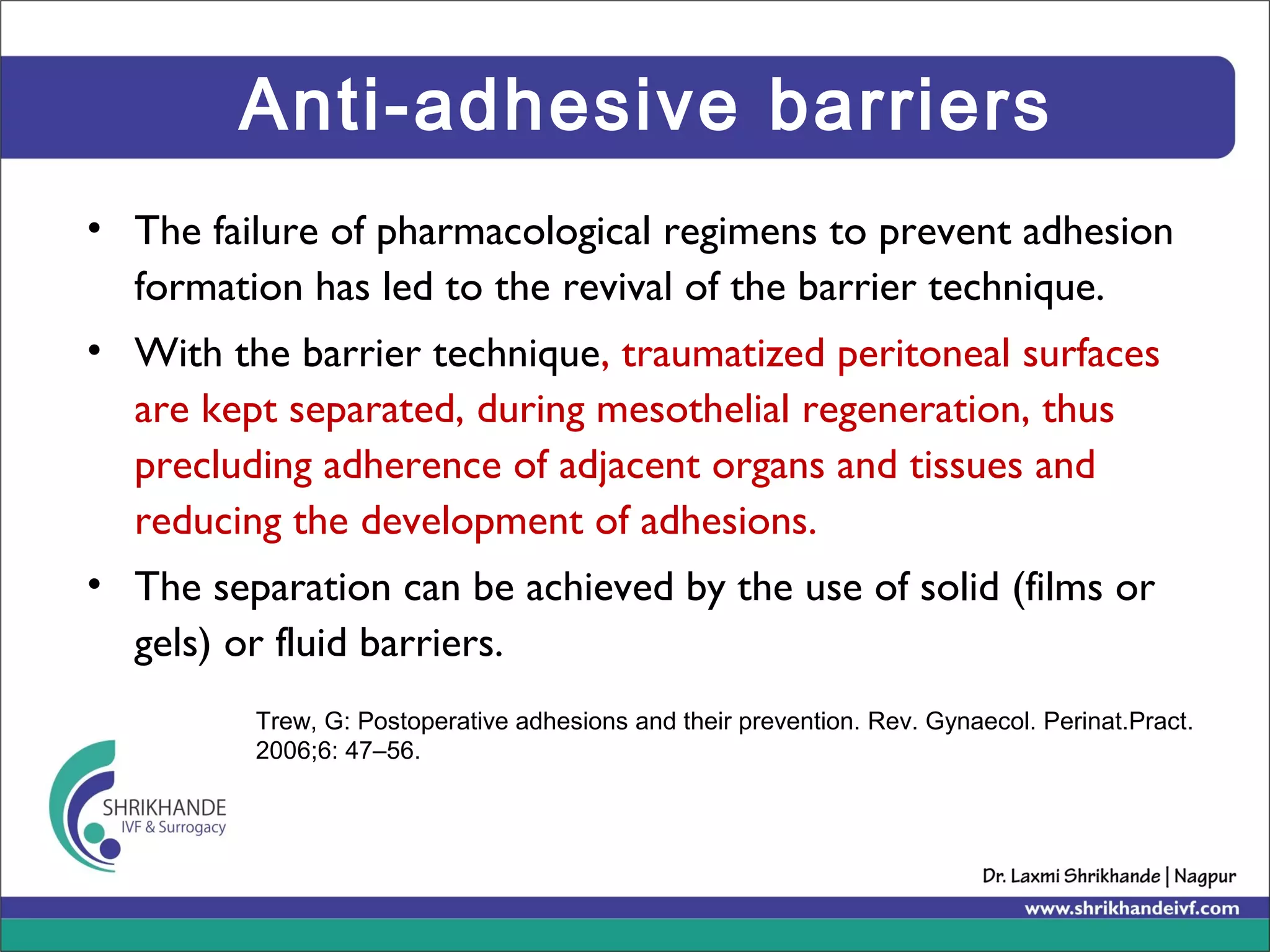 Anti-adhesive barriers

• The failure of pharmacological regimens to prevent adhesion formation has led to the revival of the barrier technique.

• With the barrier technique, traumatized peritoneal surfaces are kept separated, during mesothelial regeneration, thus precluding adherence of adjacent organs and tissues and reducing the development of adhesions.

• The separation can be achieved by the use of solid (films or gels) or fluid barriers.

Trew, G: Postoperative adhesions and their prevention. Rev. Gynaecol. Perinat.Pract. 2006;6: 47–56.

SHRIKHANDE
IVF & Surrogacy

Dr. Laxmi Shrikhande | Nagpur
www.shrikhandeivf.com